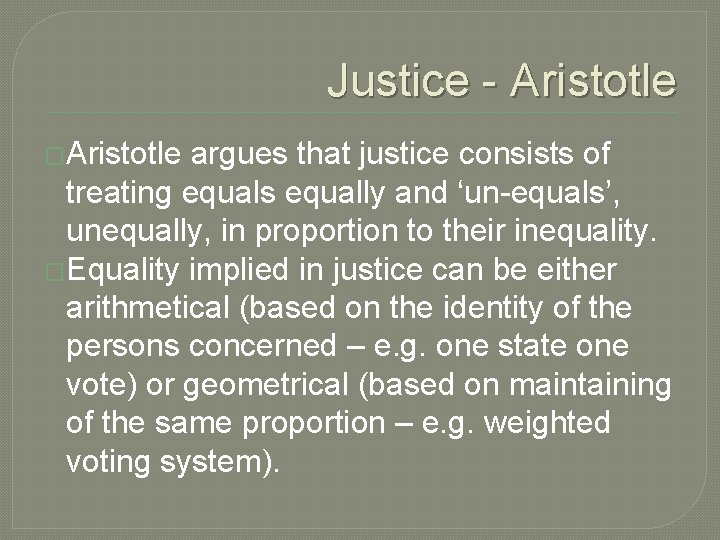 Justice - Aristotle

Aristotle argues that justice consists of treating equals equally and ‘un-equals’, unequally, in proportion to their inequality.

Equality implied in justice can be either arithmetical (based on the identity of the persons concerned – e.g. one state one vote) or geometrical (based on maintaining of the same proportion – e.g. weighted voting system).